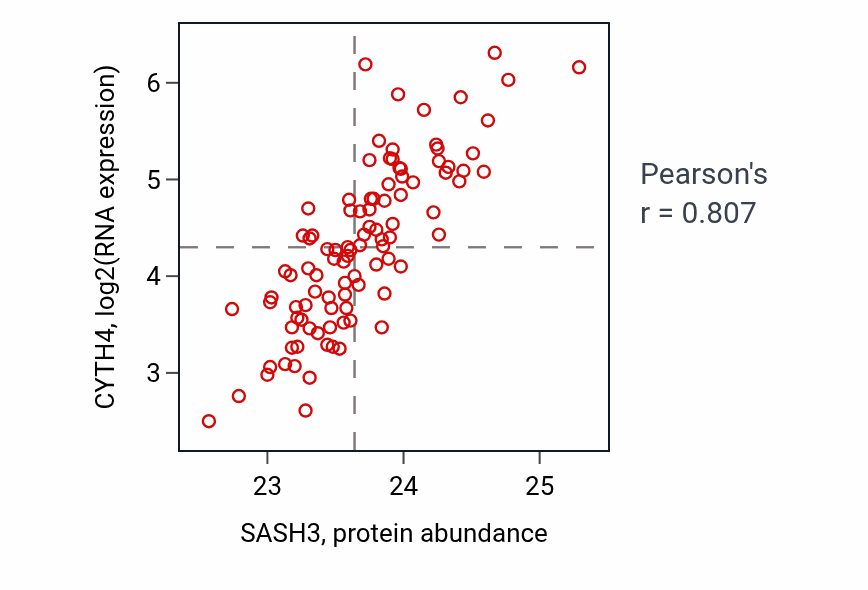 CYTH4, log2(RNA expression)

6
5
4
3

23
24
25

SASH3, protein abundance

Pearson's
r = 0.807